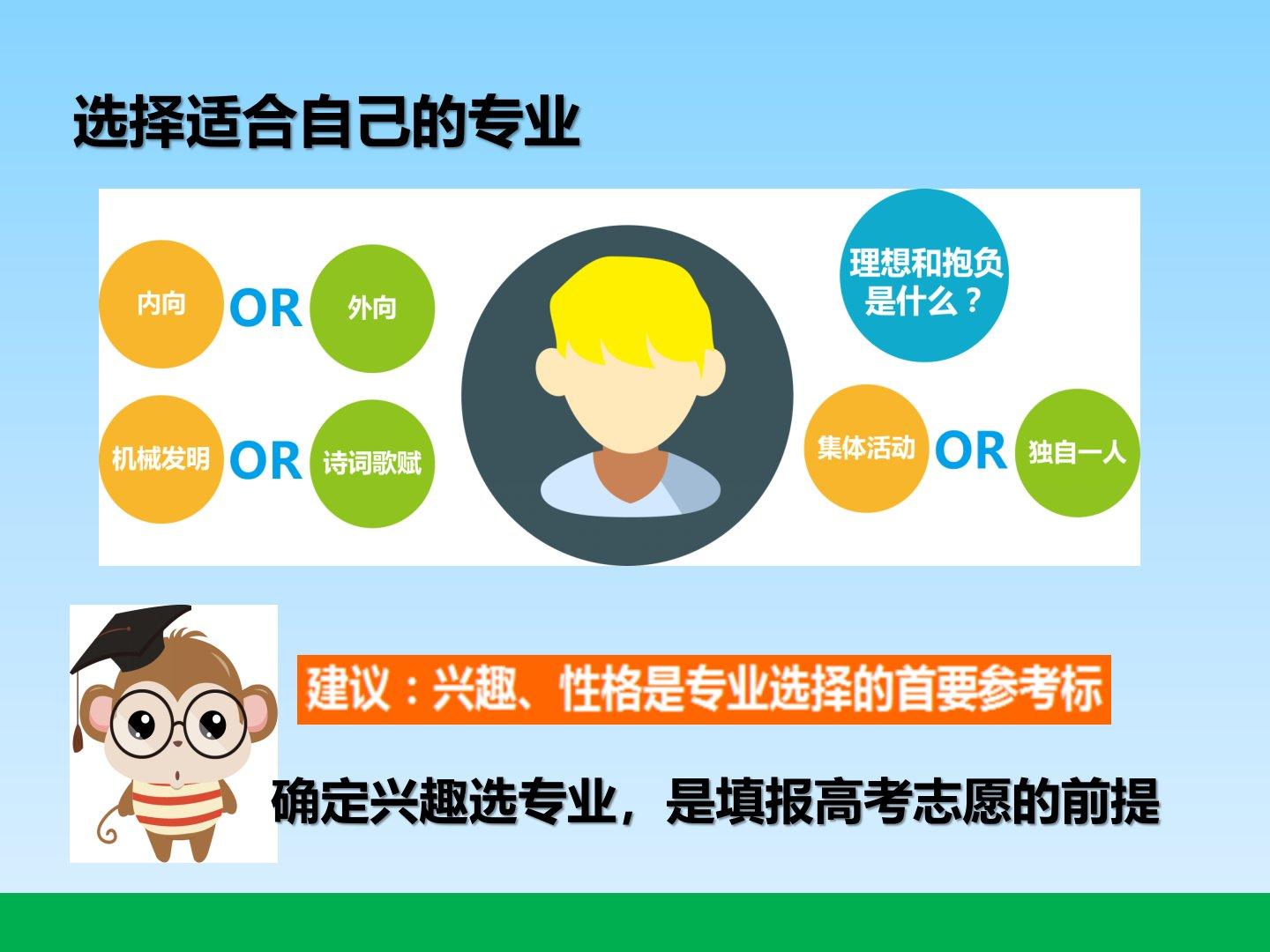 选择适合自己的专业

内向 OR 外向

机械发明 OR 诗词歌赋

理想和抱负是什么？

集体活动 OR 独自一人

建议：兴趣、性格是专业选择的首要参考标

确定兴趣选专业，是填报高考志愿的前提